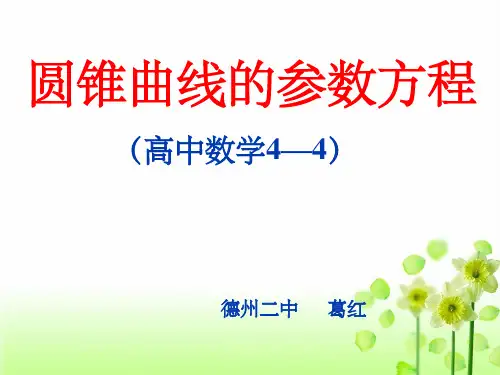 圆锥曲线的参数方程

（高中数学4—4）

德州二中　葛红